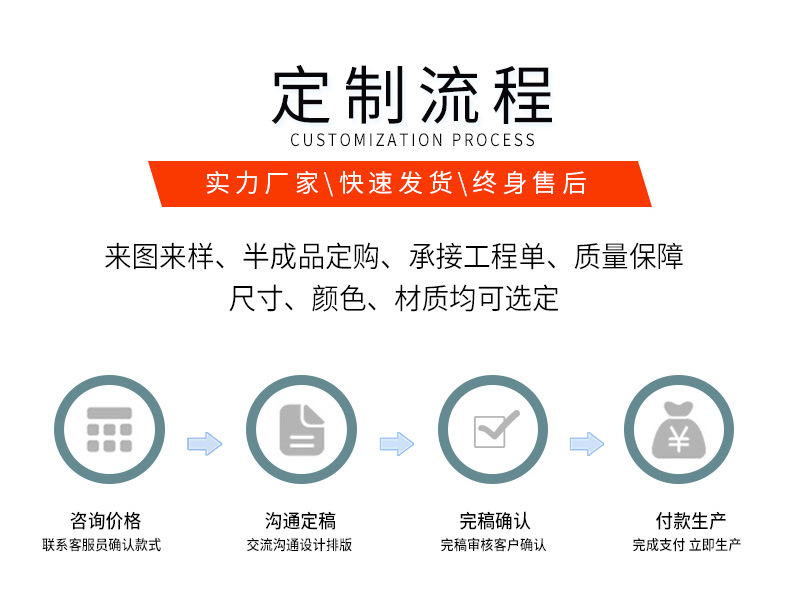 定制流程
CUSTOMIZATION PROCESS

实力厂家\快速发货\终身售后

来图来样、半成品定购、承接工程单、质量保障
尺寸、颜色、材质均可选定

¥

咨询价格
联系客服员确认款式

沟通定稿
交流沟通设计排版

完稿确认
完稿审核客户确认

付款生产
完成支付 立即生产